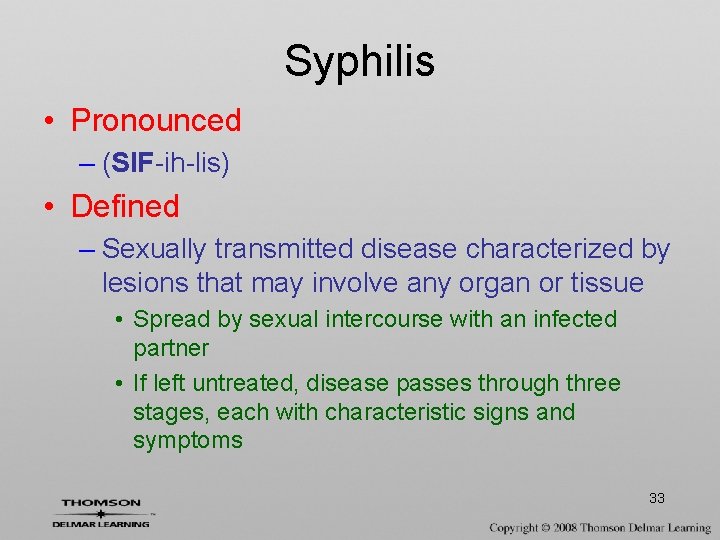 Syphilis

• Pronounced
– (SIF-ih-lis)

• Defined
– Sexually transmitted disease characterized by lesions that may involve any organ or tissue
• Spread by sexual intercourse with an infected partner
• If left untreated, disease passes through three stages, each with characteristic signs and symptoms

33

THOMSON
DELMAR LEARNING

Copyright © 2008 Thomson Delmar Learning